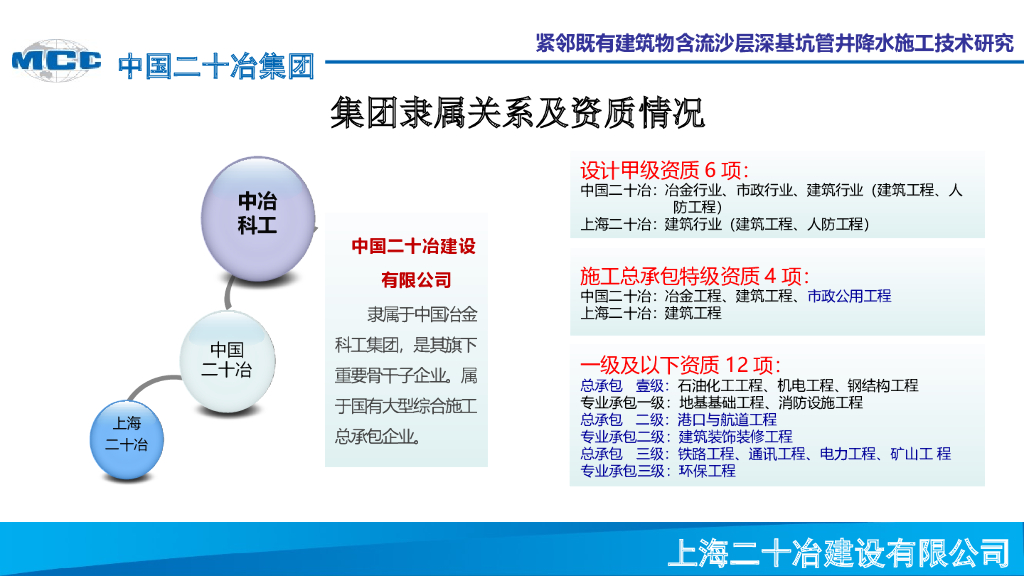 MCC 中国二十冶集团

紧邻既有建筑物含流沙层深基坑管井降水施工技术研究

集团隶属关系及资质情况

中冶科工

中国二十冶

上海二十冶

中国二十冶建设有限公司

隶属于中国冶金科工集团，是其旗下重要骨干子企业。属于国有大型综合施工总承包企业。

设计甲级资质 6 项:
中国二十冶：冶金行业、市政行业、建筑行业（建筑工程、人防工程）
上海二十冶：建筑行业（建筑工程、人防工程）

施工总承包特级资质 4 项:
中国二十冶：冶金工程、建筑工程、市政公用工程
上海二十冶：建筑工程

一级及以下资质 12 项:
总承包 壹级：石油化工工程、机电工程、钢结构工程
专业承包一级：地基基础工程、消防设施工程
总承包 二级：港口与航道工程
专业承包二级：建筑装饰装修工程
总承包 三级：铁路工程、通讯工程、电力工程、矿山工 程
专业承包三级：环保工程

上海二十冶建设有限公司